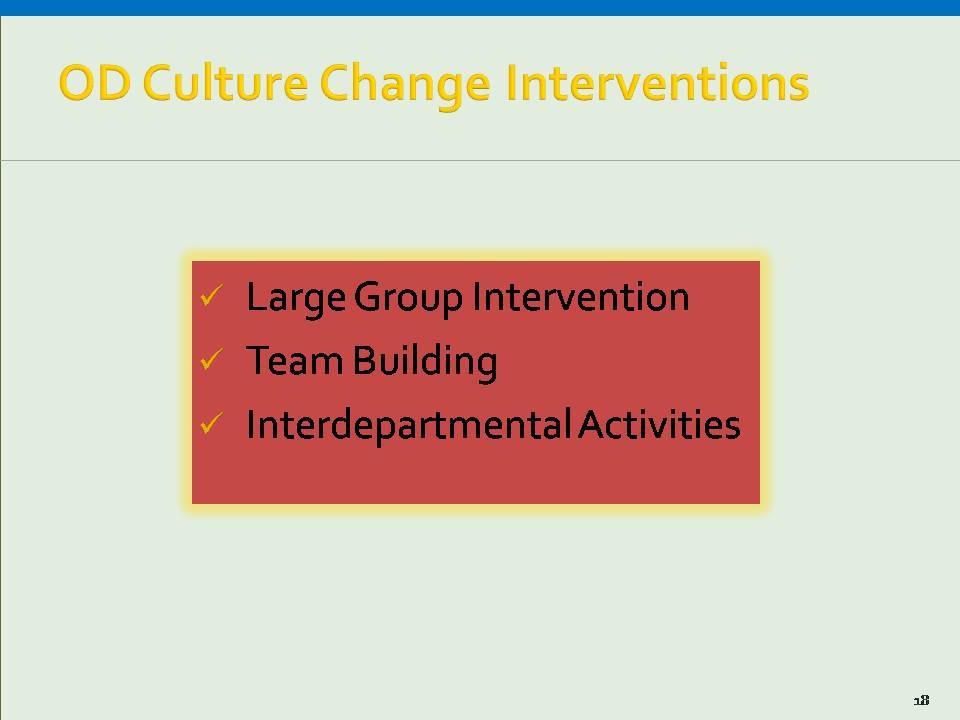 OD Culture Change Interventions

✓ Large Group Intervention
✓ Team Building
✓ Interdepartmental Activities

18